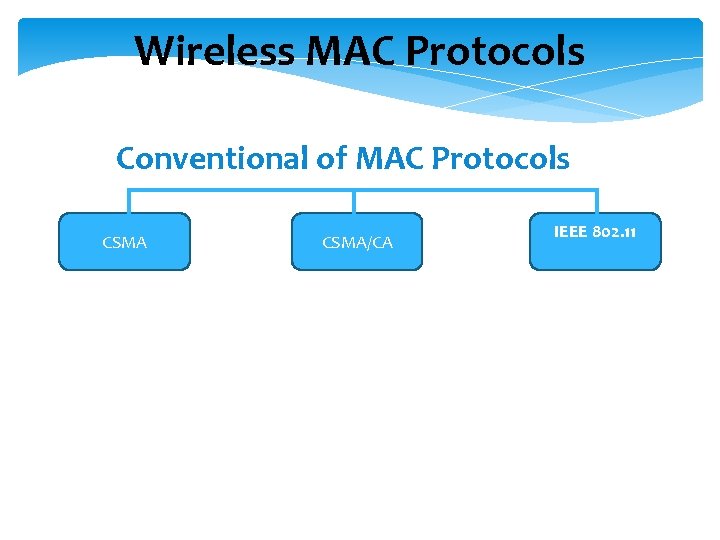 Wireless MAC Protocols

Conventional of MAC Protocols

CSMA

CSMA/CA

IEEE 802.11